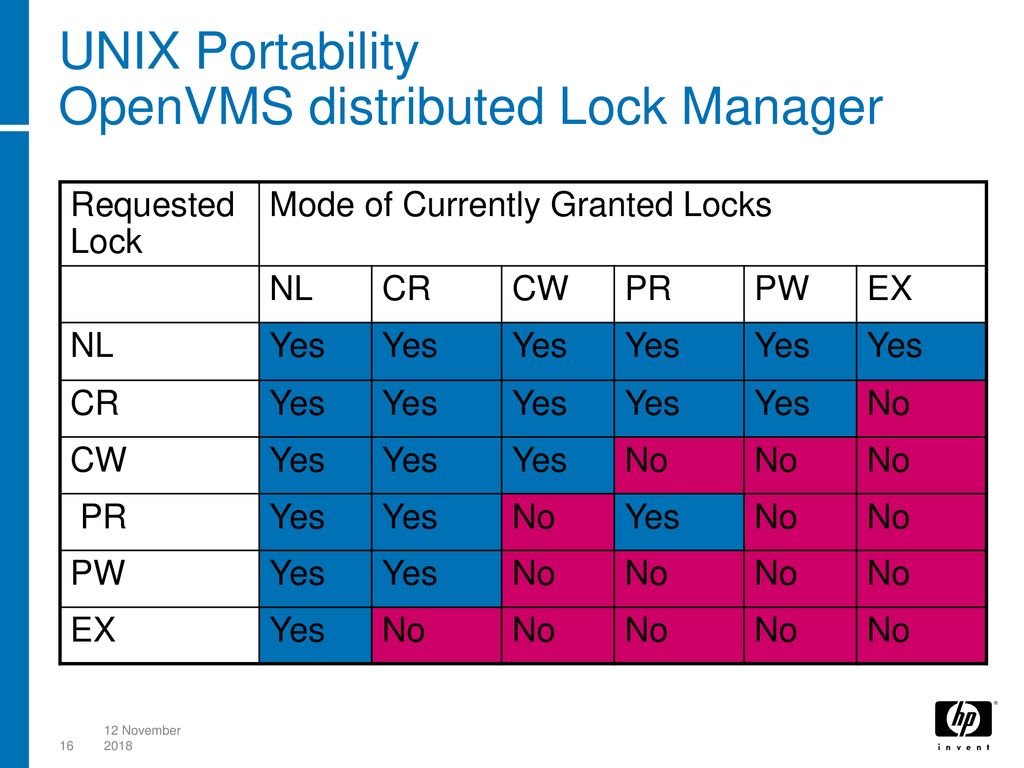 UNIX Portability
OpenVMS distributed Lock Manager

| Requested Lock | Mode of Currently Granted Locks | | | | | |
|---|---|---|---|---|---|---|
| | NL | CR | CW | PR | PW | EX |
| NL | Yes | Yes | Yes | Yes | Yes | Yes |
| CR | Yes | Yes | Yes | Yes | Yes | No |
| CW | Yes | Yes | Yes | No | No | No |
| PR | Yes | Yes | No | Yes | No | No |
| PW | Yes | Yes | No | No | No | No |
| EX | Yes | No | No | No | No | No |

16 12 November 2018

hp
invent